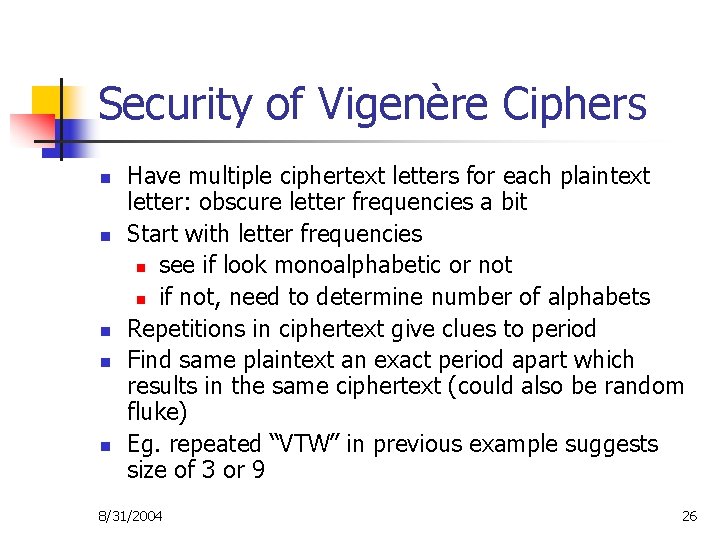 Security of Vigenère Ciphers

- Have multiple ciphertext letters for each plaintext letter: obscure letter frequencies a bit
- Start with letter frequencies
  - see if look monoalphabetic or not
  - if not, need to determine number of alphabets
- Repetitions in ciphertext give clues to period
- Find same plaintext an exact period apart which results in the same ciphertext (could also be random fluke)
- Eg. repeated “VTW” in previous example suggests size of 3 or 9

8/31/2004

26